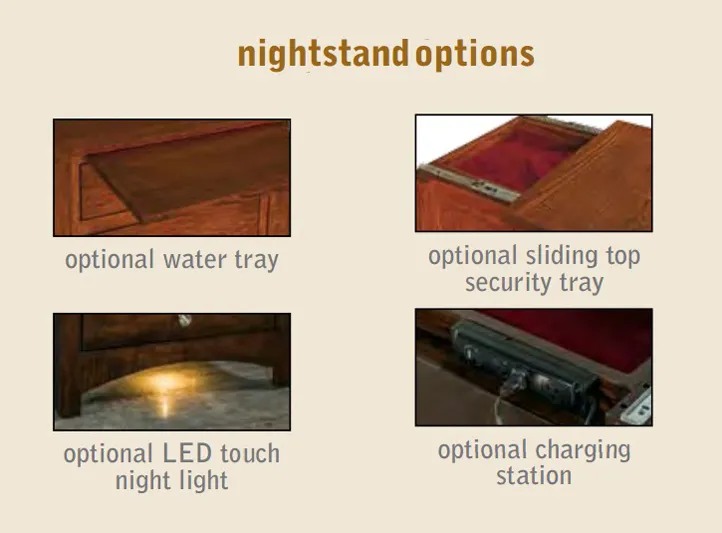 nightstand options

optional water tray

optional sliding top security tray

optional LED touch night light

optional charging station